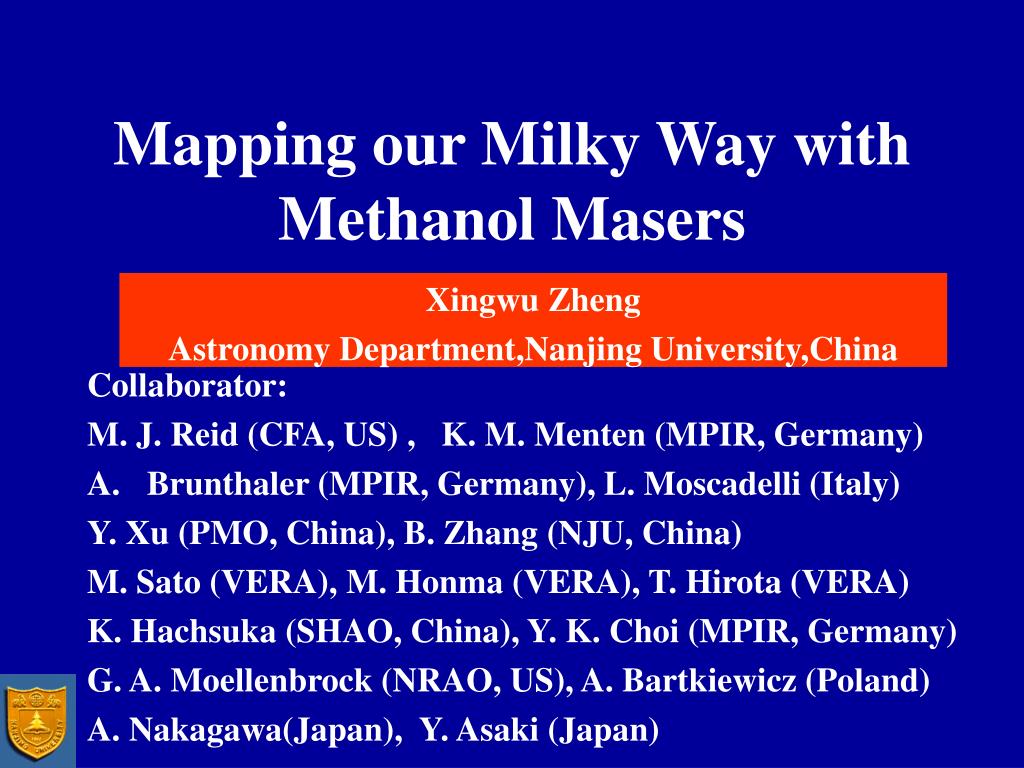 Mapping our Milky Way with Methanol Masers

Xingwu Zheng
Astronomy Department,Nanjing University,China

Collaborator:
M. J. Reid (CFA, US) , K. M. Menten (MPIR, Germany)
A. Brunthaler (MPIR, Germany), L. Moscadelli (Italy)
Y. Xu (PMO, China), B. Zhang (NJU, China)
M. Sato (VERA), M. Honma (VERA), T. Hirota (VERA)
K. Hachsuka (SHAO, China), Y. K. Choi (MPIR, Germany)
G. A. Moellenbrock (NRAO, US), A. Bartkiewicz (Poland)
A. Nakagawa(Japan), Y. Asaki (Japan)